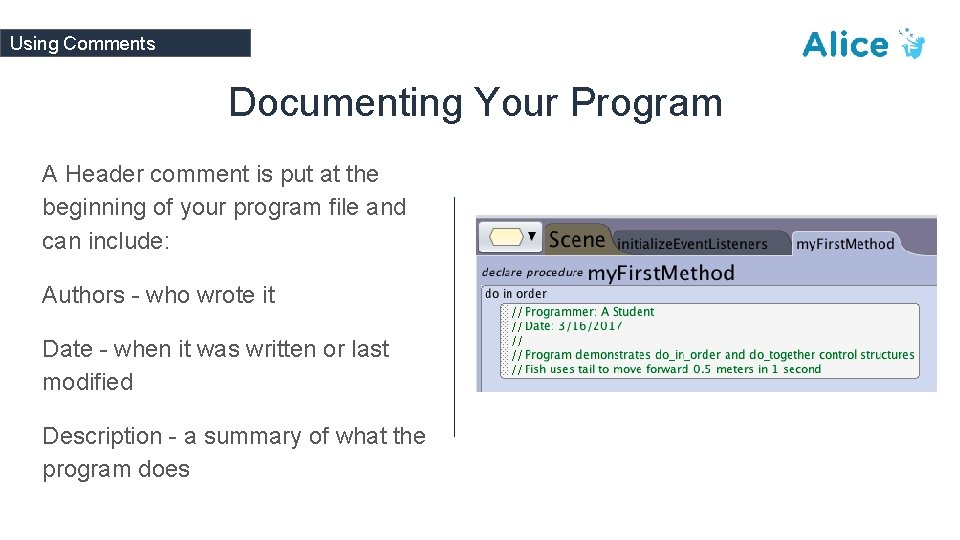 Using Comments

Alice

Documenting Your Program

A Header comment is put at the beginning of your program file and can include:

Authors - who wrote it

Date - when it was written or last modified

Description - a summary of what the program does

Scene initializeEventListeners myFirstMethod

declare procedure myFirstMethod

do in order

// Programmer: A Student
// Date: 3/16/2017
//
// Program demonstrates do_in_order and do_together control structures
// Fish uses tail to move forward 0.5 meters in 1 second